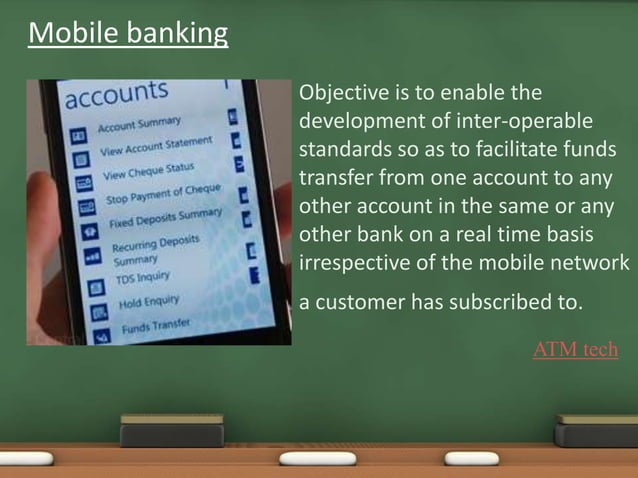 Mobile banking

accounts
Account Summary
View Account Statement
View Cheque Status
Stop Payment of Cheque
Fixed Deposits Summary
Recurring Deposits Summary
TDS Inquiry
Hold Enquiry
Funds Transfer

Objective is to enable the development of inter-operable standards so as to facilitate funds transfer from one account to any other account in the same or any other bank on a real time basis irrespective of the mobile network a customer has subscribed to.

ATM tech